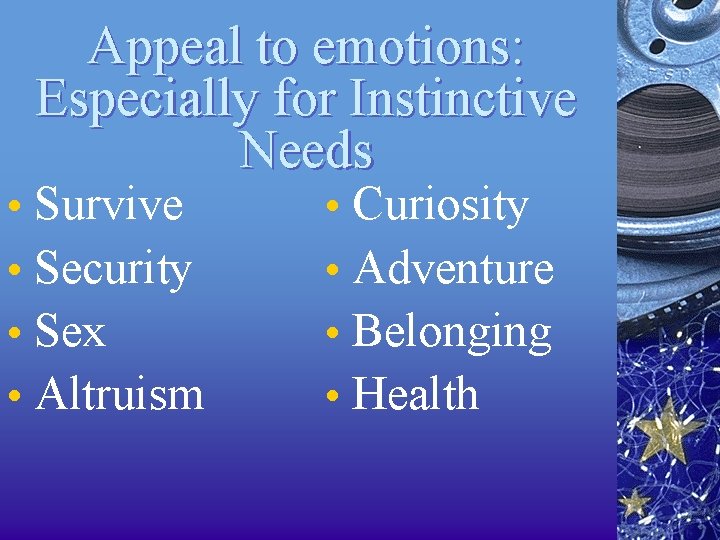 Appeal to emotions: Especially for Instinctive Needs

• Survive
• Security
• Sex
• Altruism

• Curiosity
• Adventure
• Belonging
• Health